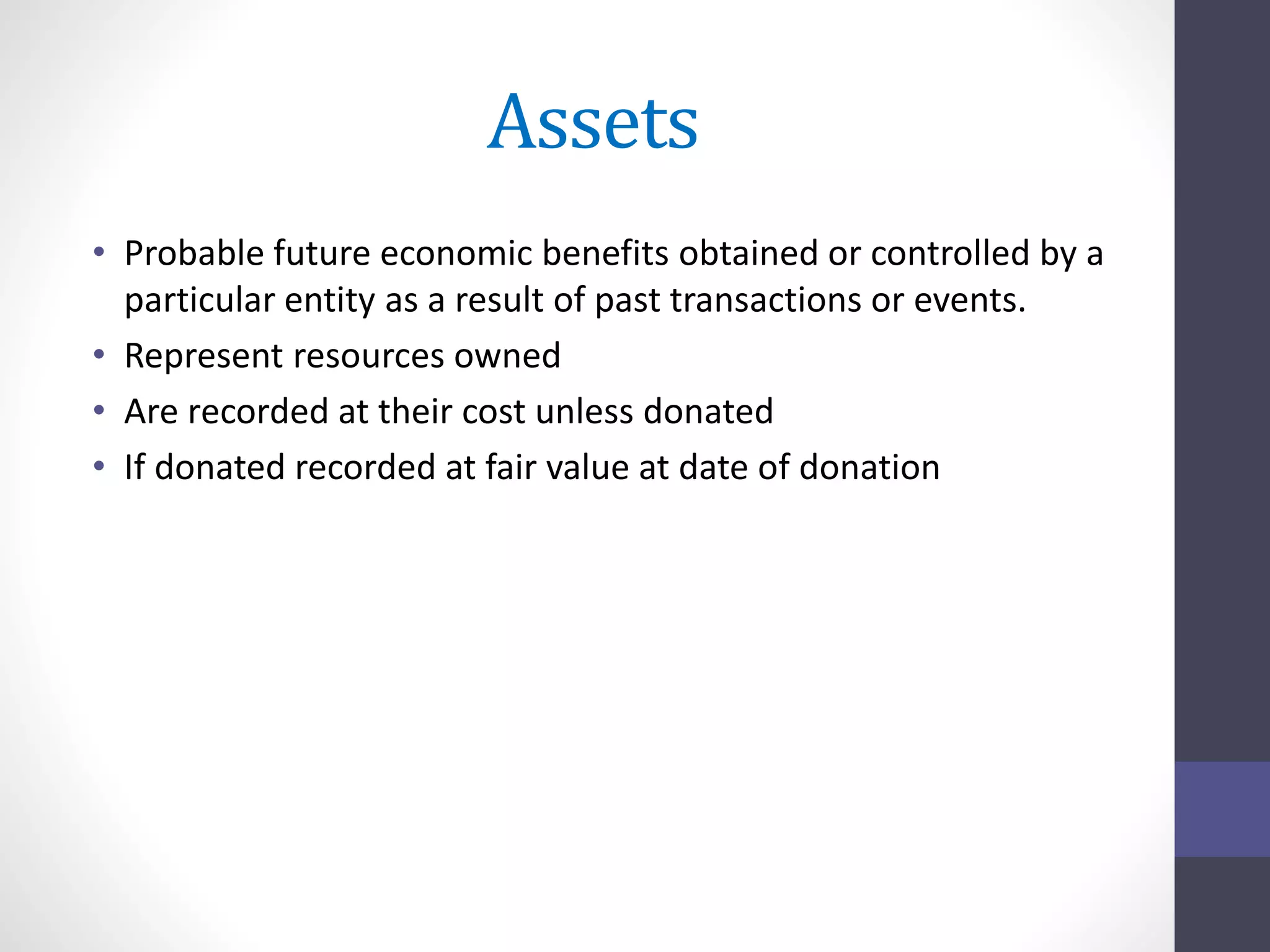 Assets

• Probable future economic benefits obtained or controlled by a particular entity as a result of past transactions or events.
• Represent resources owned
• Are recorded at their cost unless donated
• If donated recorded at fair value at date of donation